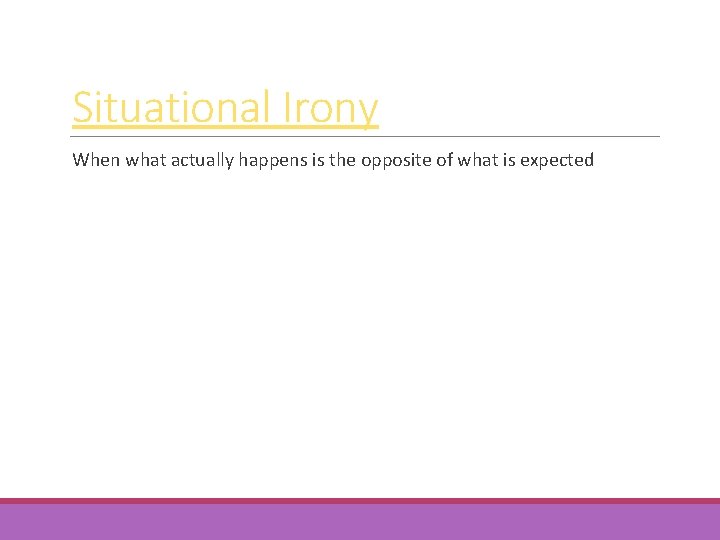 Situational Irony

When what actually happens is the opposite of what is expected